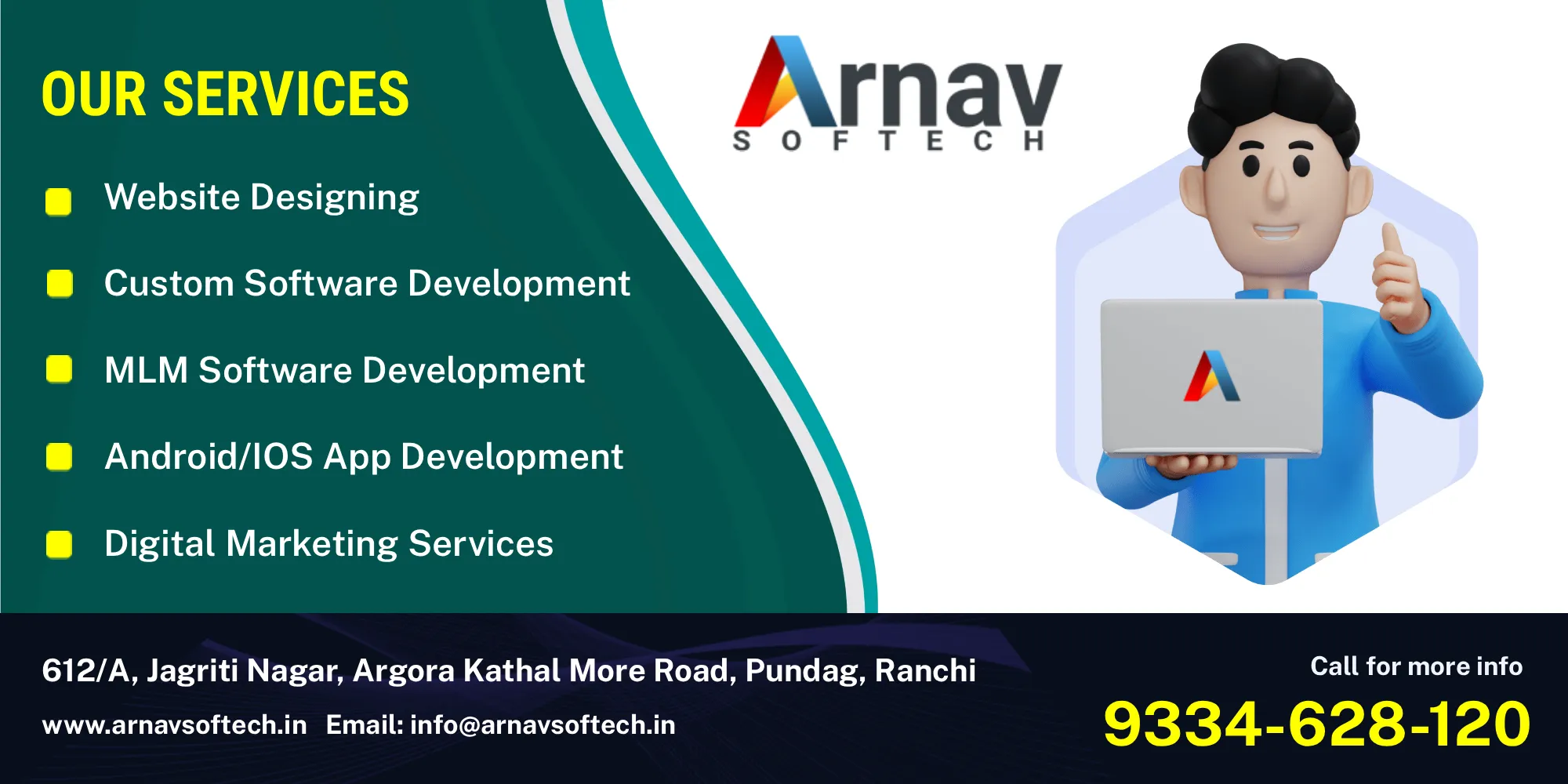 OUR SERVICES

• Website Designing
• Custom Software Development
• MLM Software Development
• Android/IOS App Development
• Digital Marketing Services

Arnav
SOFTECH

612/A, Jagriti Nagar, Argora Kathal More Road, Pundag, Ranchi

www.arnavsoftech.in Email: info@arnavsoftech.in

Call for more info
9334-628-120